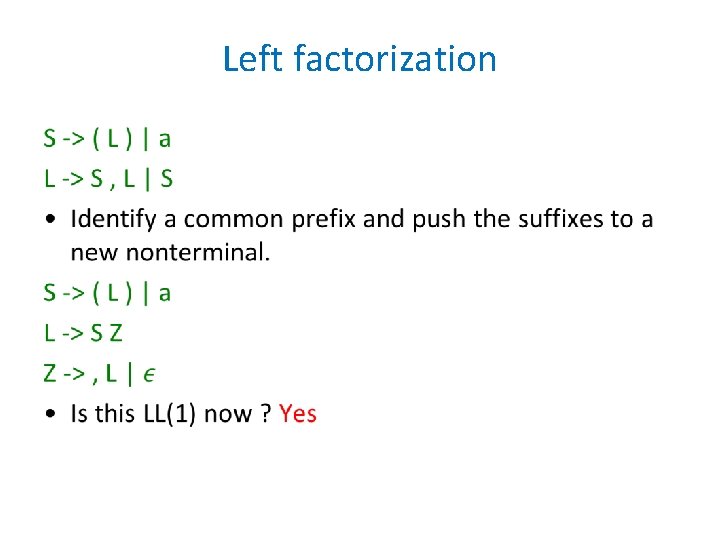 Left factorization

S -> ( L ) | a

L -> S , L | S

• Identify a common prefix and push the suffixes to a new nonterminal.

S -> ( L ) | a

L -> S Z

Z -> , L | $\epsilon$

• Is this LL(1) now ? Yes